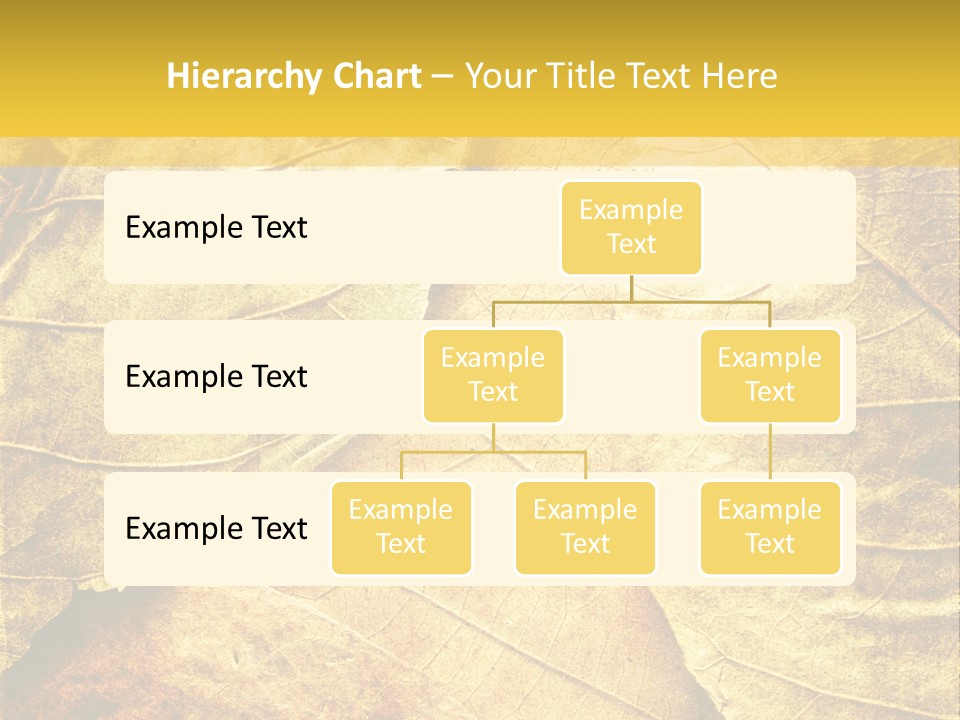 Hierarchy Chart – Your Title Text Here

Example Text

Example Text

Example Text

Example Text

Example Text

Example Text

Example Text

Example Text

Example Text